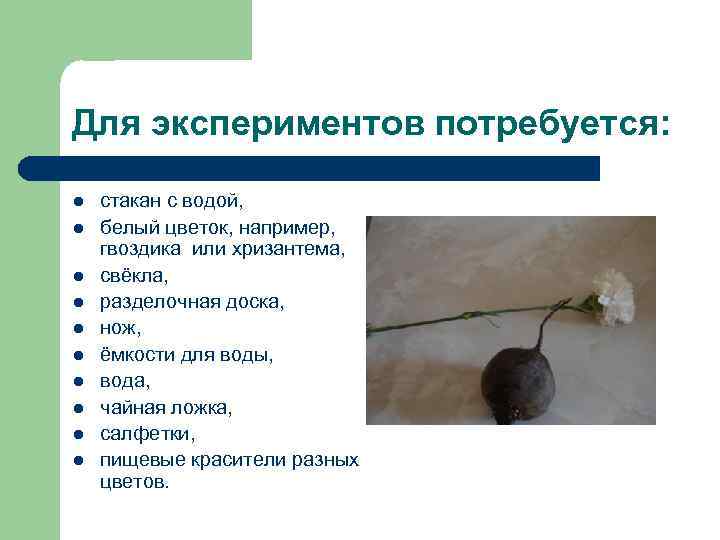 Для экспериментов потребуется:

- стакан с водой,
- белый цветок, например, гвоздика или хризантема,
- свёкла,
- разделочная доска,
- нож,
- ёмкости для воды,
- вода,
- чайная ложка,
- салфетки,
- пищевые красители разных цветов.